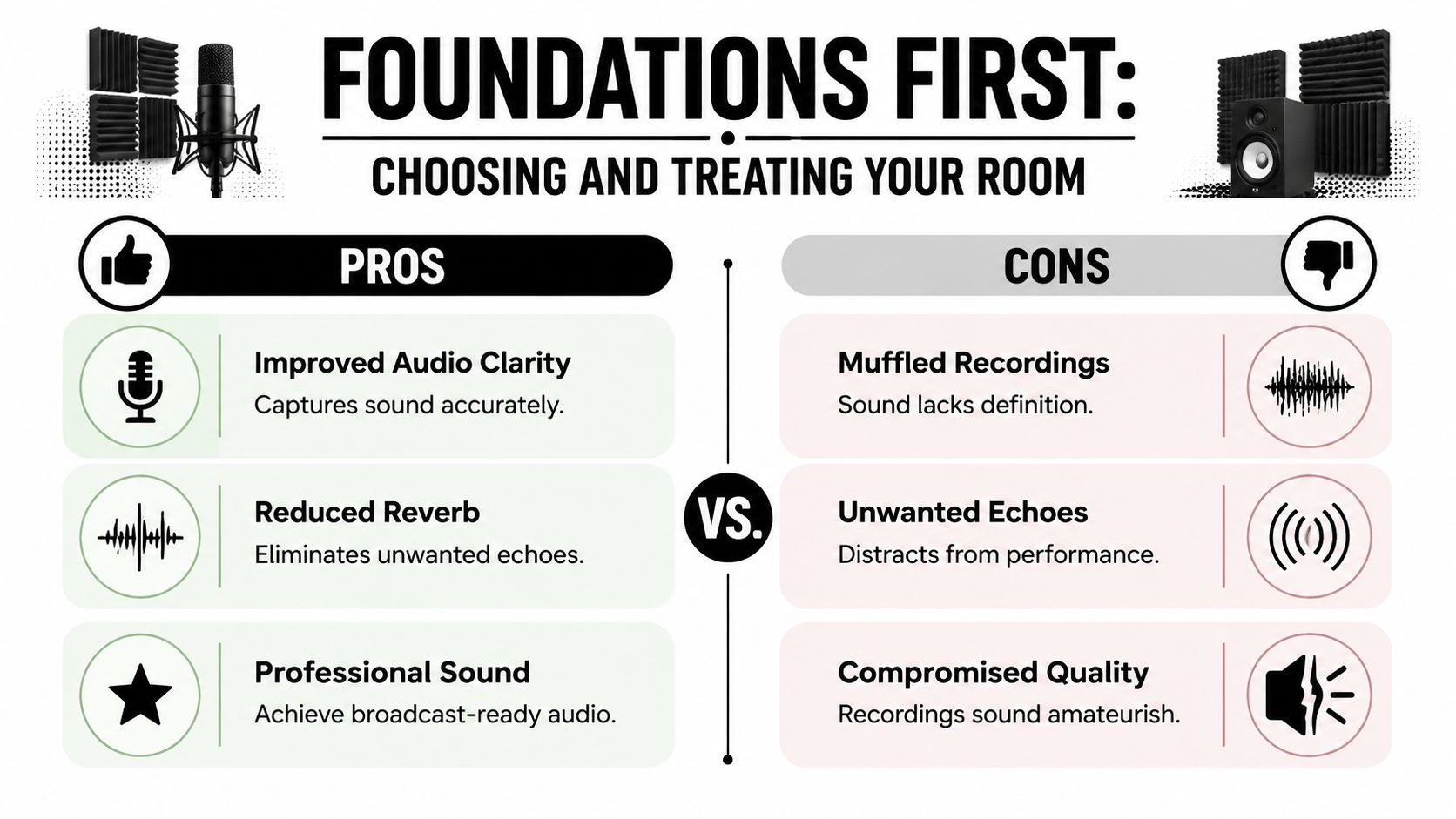 FOUNDATIONS FIRST:
CHOOSING AND TREATING YOUR ROOM

PROS

Improved Audio Clarity
Captures sound accurately.

Reduced Reverb
Eliminates unwanted echoes.

Professional Sound
Achieve broadcast-ready audio.

VS.

CONS

Muffled Recordings
Sound lacks definition.

Unwanted Echoes
Distracts from performance.

Compromised Quality
Recordings sound amateurish.